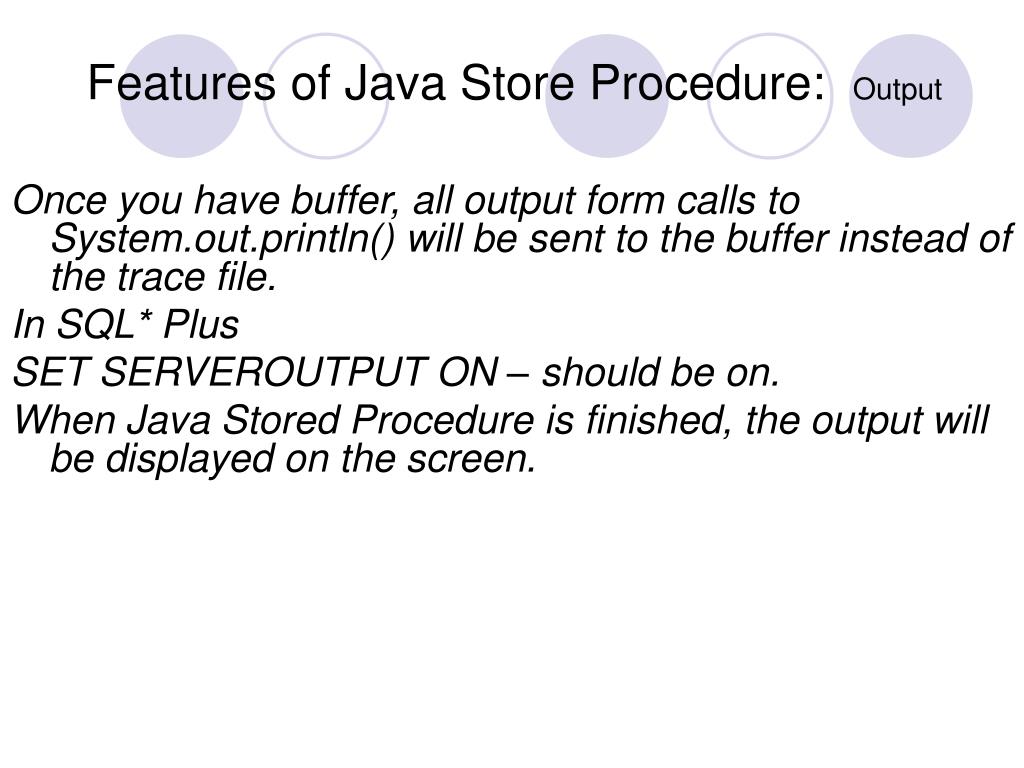 Features of Java Store Procedure: Output

Once you have buffer, all output form calls to System.out.println() will be sent to the buffer instead of the trace file.

In SQL* Plus

SET SERVEROUTPUT ON – should be on.

When Java Stored Procedure is finished, the output will be displayed on the screen.